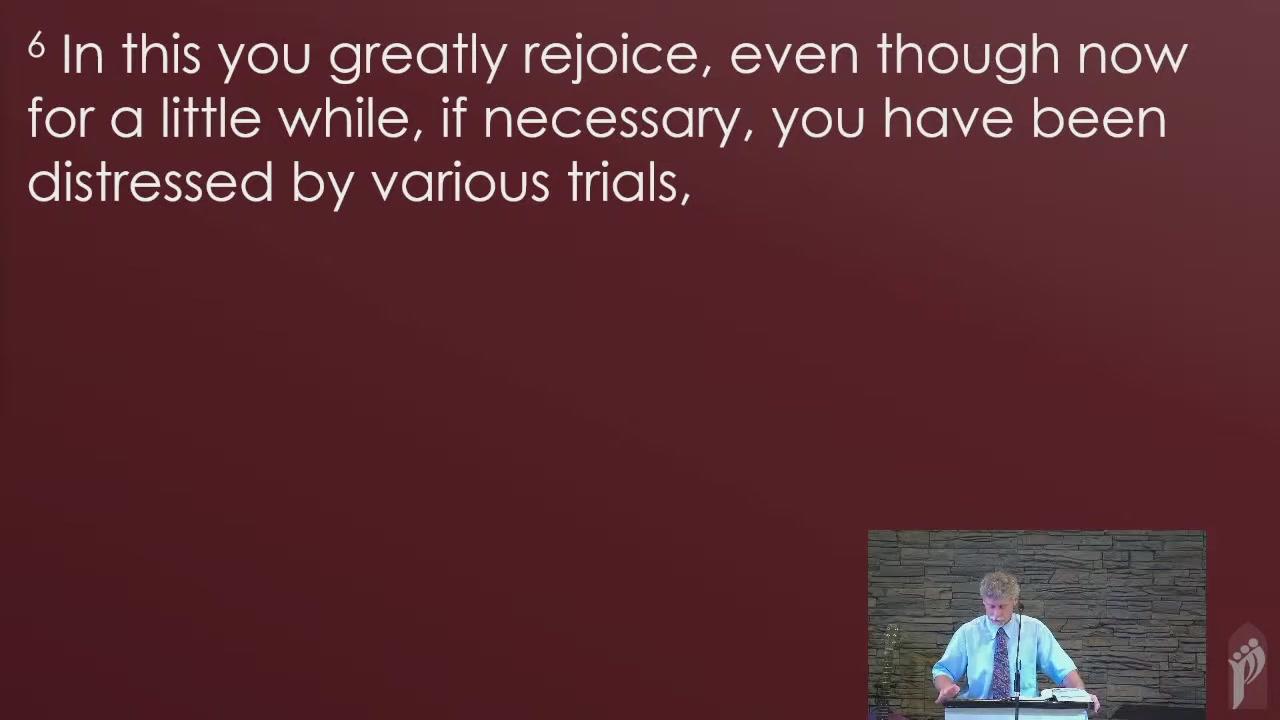 $^6$ In this you greatly rejoice, even though now for a little while, if necessary, you have been distressed by various trials,